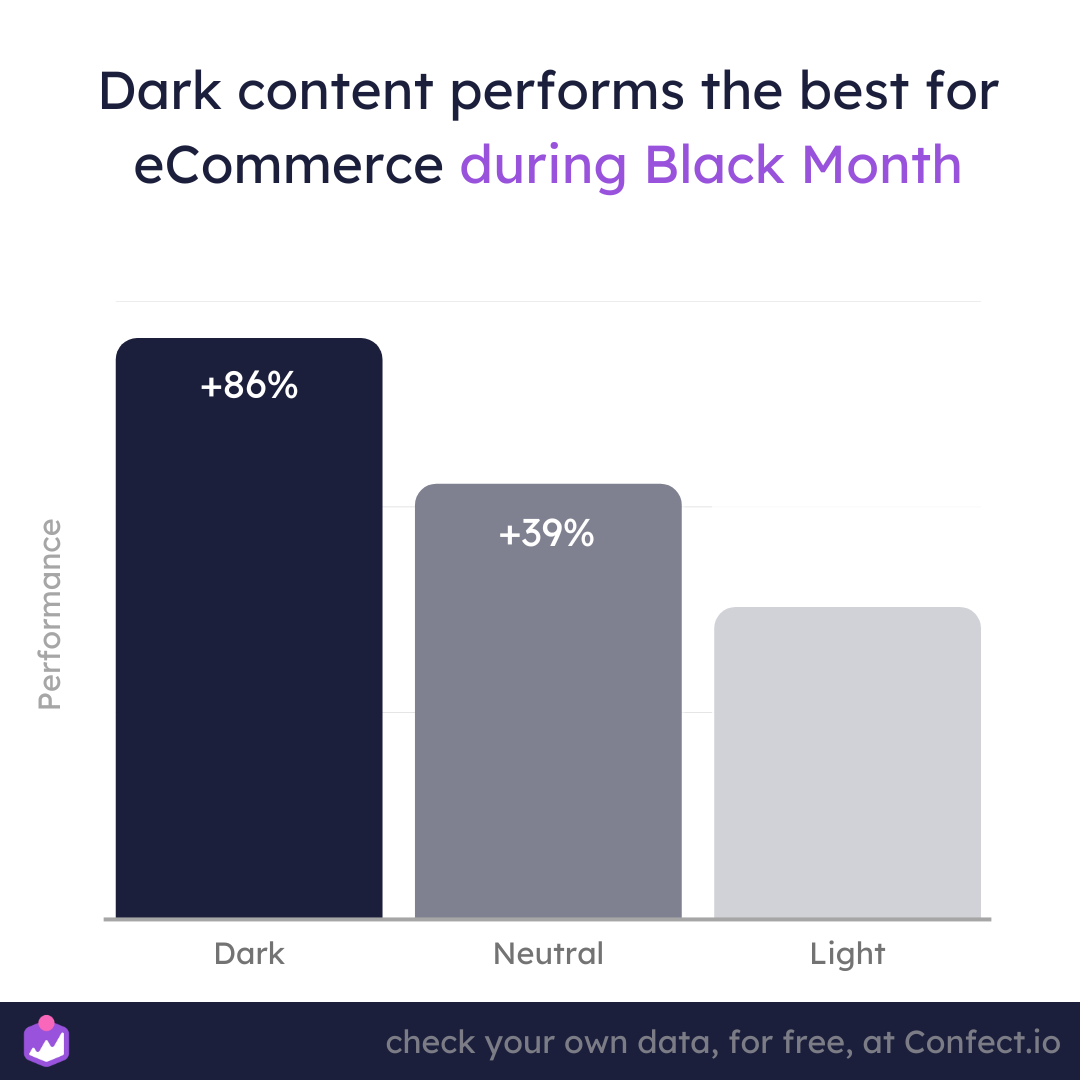 Dark content performs the best for eCommerce during Black Month

Performance

+86%

+39%

Dark

Neutral

Light

check your own data, for free, at Confect.io